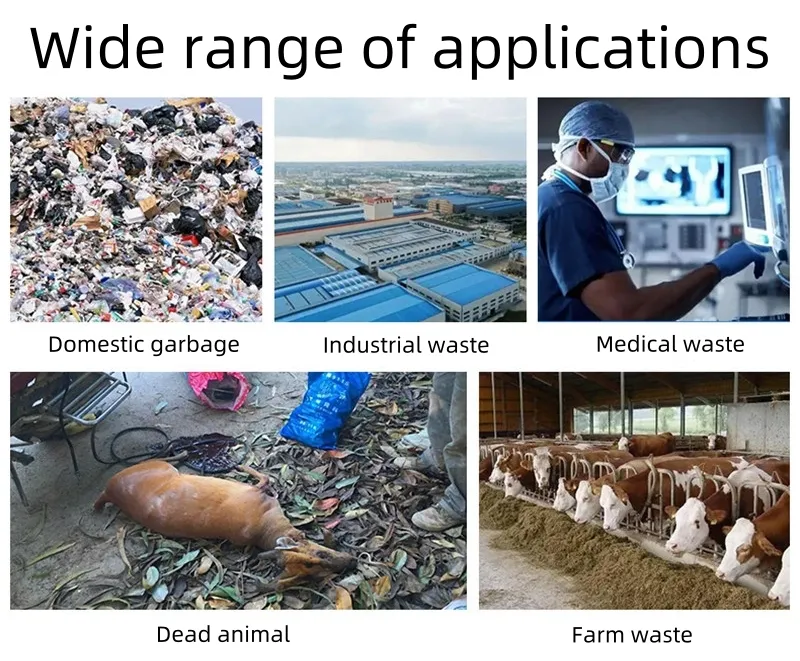 Wide range of applications

Domestic garbage

Industrial waste

Medical waste

Dead animal

Farm waste